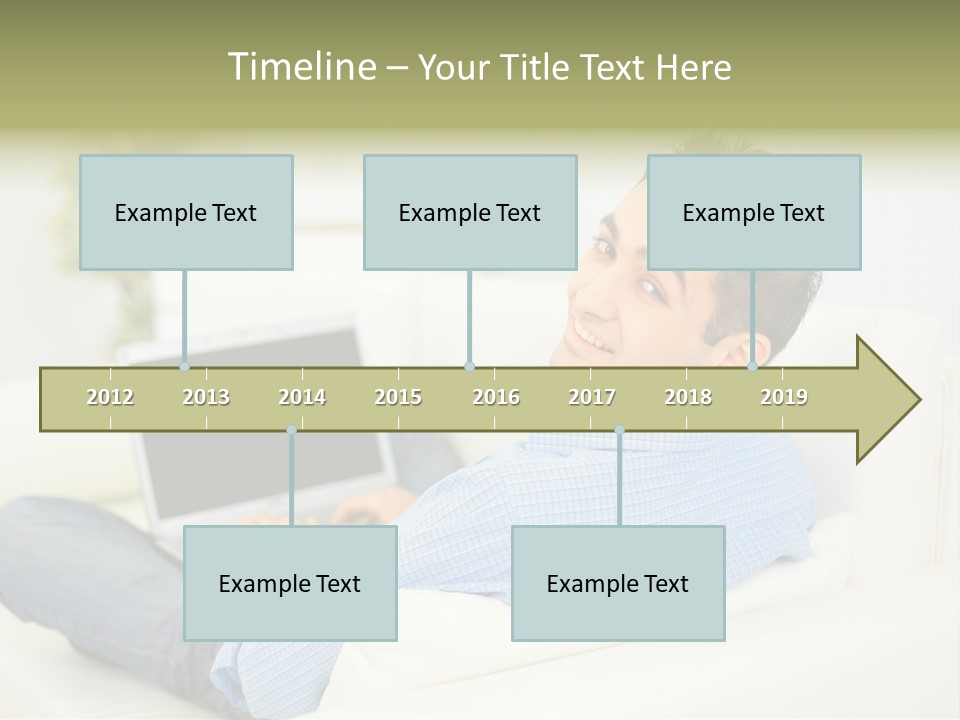 Timeline – Your Title Text Here

Example Text

Example Text

Example Text

2012 2013 2014 2015 2016 2017 2018 2019

Example Text

Example Text